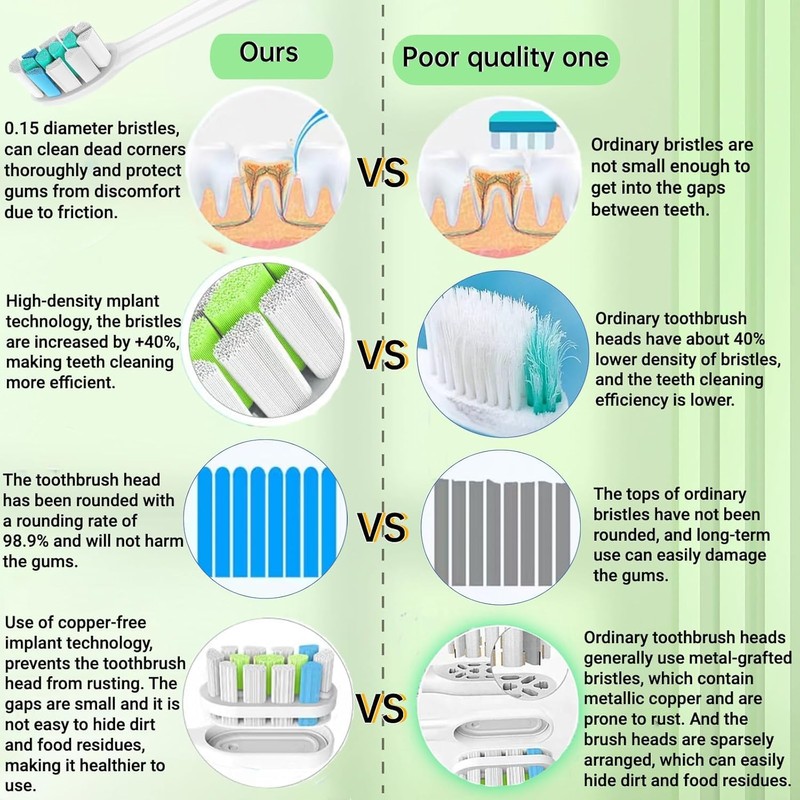 Ours

Poor quality one

0.15 diameter bristles, can clean dead corners thoroughly and protect gums from discomfort due to friction.

VS

Ordinary bristles are not small enough to get into the gaps between teeth.

High-density mplant technology, the bristles are increased by +40%, making teeth cleaning more efficient.

VS

Ordinary toothbrush heads have about 40% lower density of bristles, and the teeth cleaning efficiency is lower.

The toothbrush head has been rounded with a rounding rate of 98.9% and will not harm the gums.

VS

The tops of ordinary bristles have not been rounded, and long-term use can easily damage the gums.

Use of copper-free implant technology, prevents the toothbrush head from rusting. The gaps are small and it is not easy to hide dirt and food residues, making it healthier to use.

VS

Ordinary toothbrush heads generally use metal-grafted bristles, which contain metallic copper and are prone to rust. And the brush heads are sparsely arranged, which can easily hide dirt and food residues.